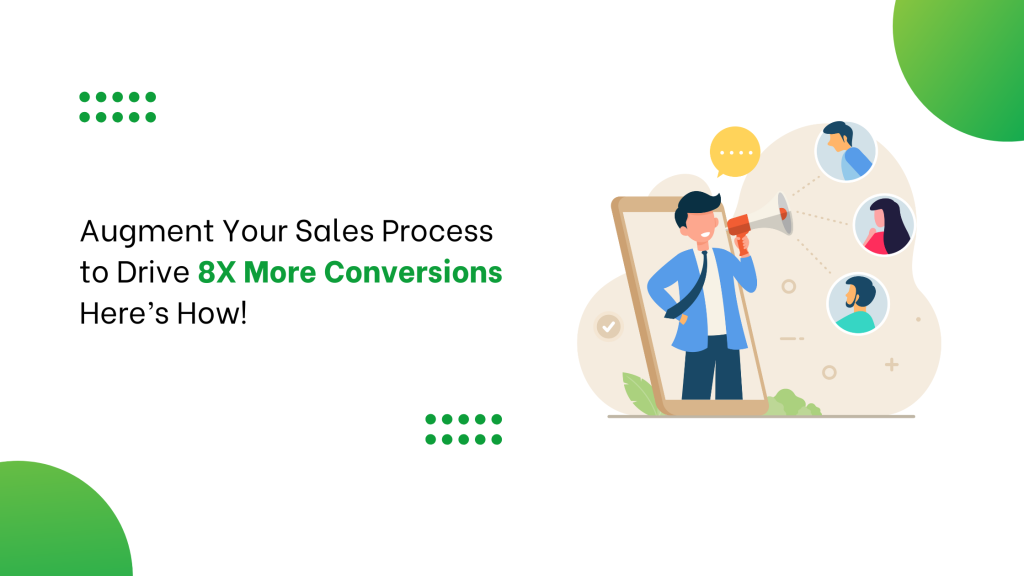 Augment Your Sales Process to Drive 8X More Conversions Here's How!